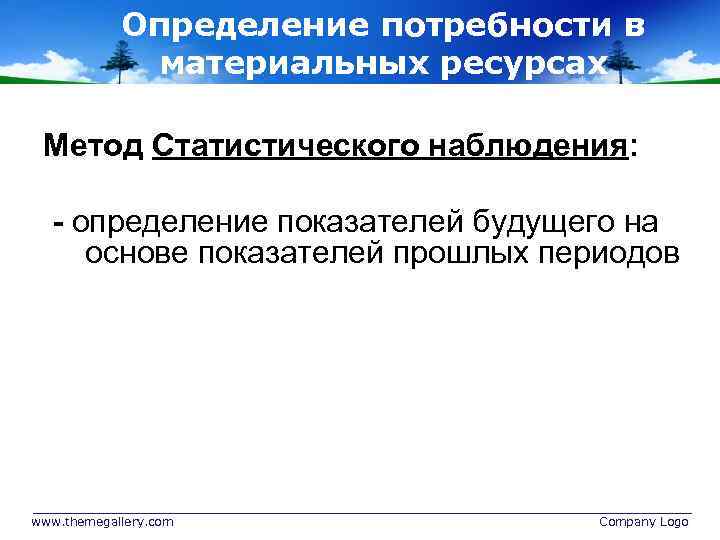 Определение потребности в материальных ресурсах

Метод Статистического наблюдения:

- определение показателей будущего на основе показателей прошлых периодов

www.themegallery.com

Company Logo